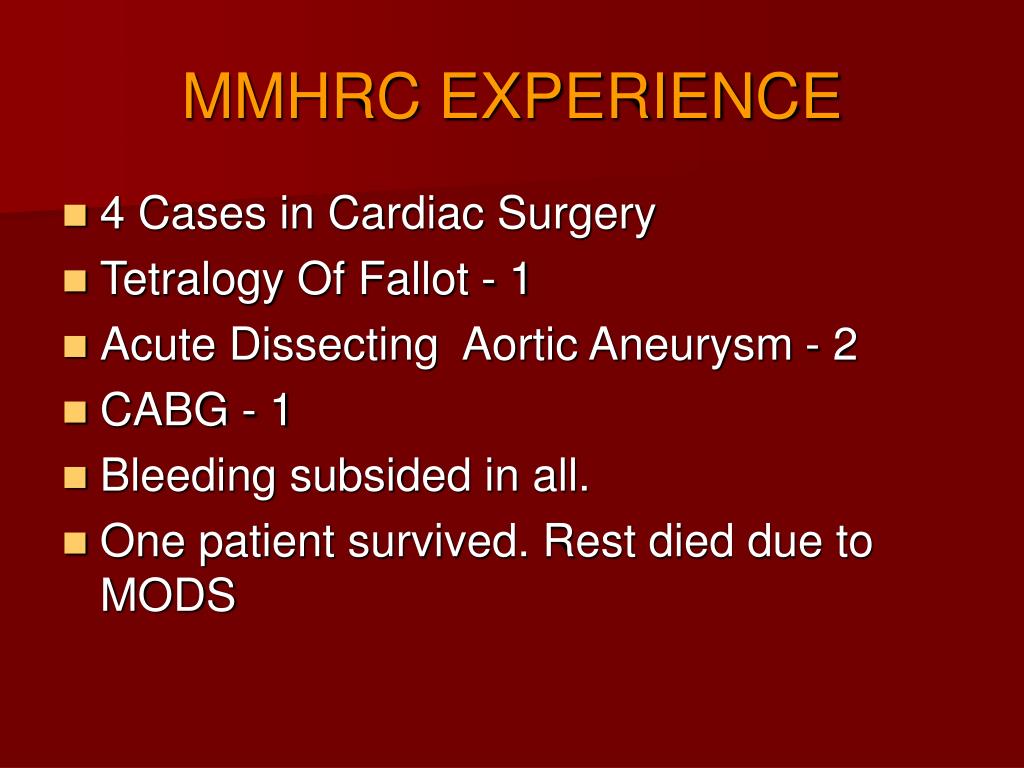 MMHRC EXPERIENCE

- 4 Cases in Cardiac Surgery
- Tetralogy Of Fallot - 1
- Acute Dissecting Aortic Aneurysm - 2
- CABG - 1
- Bleeding subsided in all.
- One patient survived. Rest died due to MODS